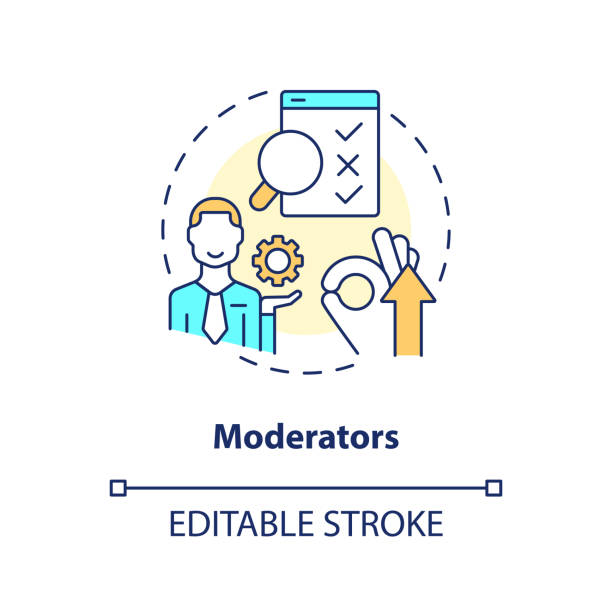 Moderators

EDITABLE STROKE